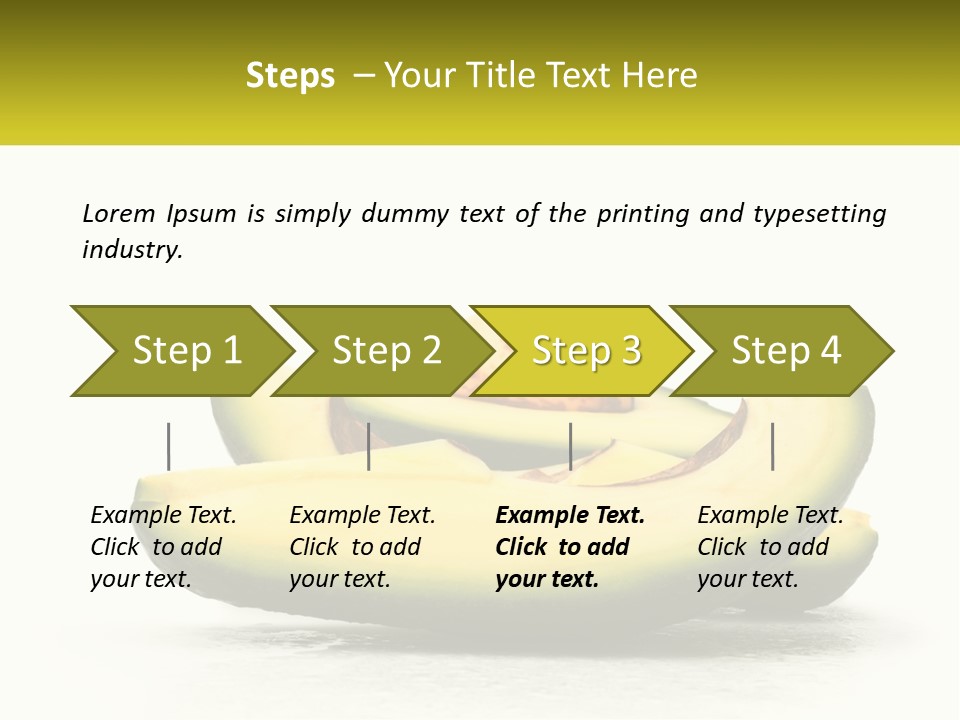 Steps – Your Title Text Here

Lorem Ipsum is simply dummy text of the printing and typesetting industry.

Step 1

Step 2

Step 3

Step 4

Example Text. Click to add your text.

Example Text. Click to add your text.

Example Text. Click to add your text.

Example Text. Click to add your text.